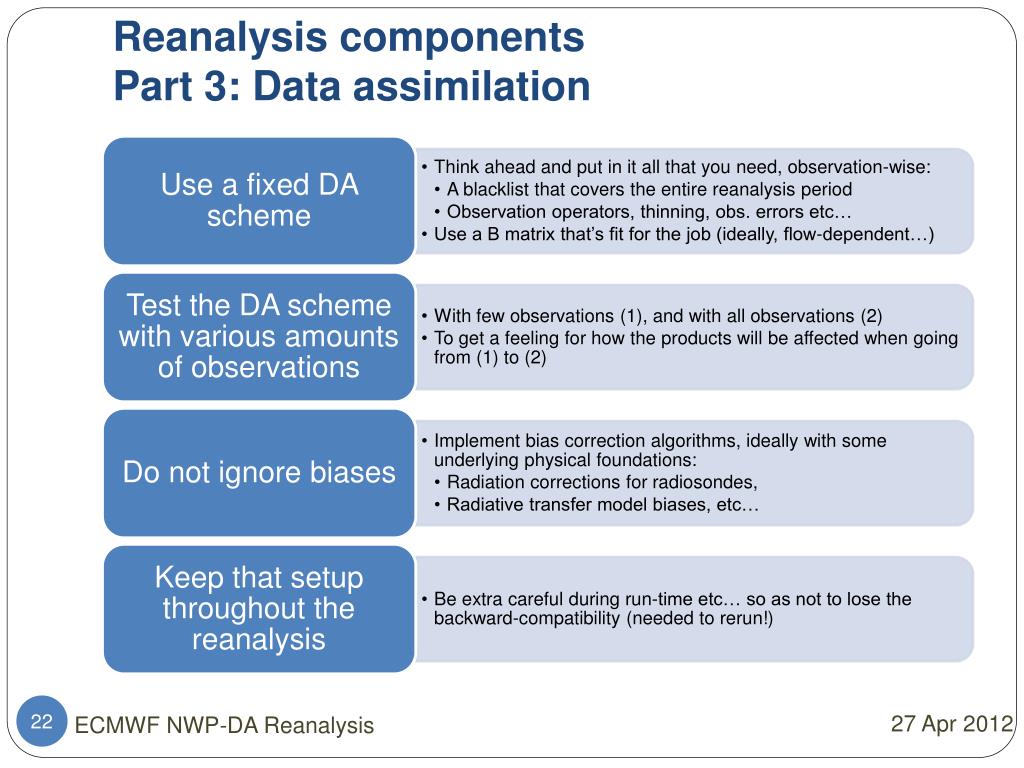 Reanalysis components
Part 3: Data assimilation

Use a fixed DA scheme

• Think ahead and put in it all that you need, observation-wise:
• A blacklist that covers the entire reanalysis period
• Observation operators, thinning, obs. errors etc…
• Use a B matrix that's fit for the job (ideally, flow-dependent…)

Test the DA scheme with various amounts of observations

• With few observations (1), and with all observations (2)
• To get a feeling for how the products will be affected when going from (1) to (2)

Do not ignore biases

• Implement bias correction algorithms, ideally with some underlying physical foundations:
• Radiation corrections for radiosondes,
• Radiative transfer model biases, etc…

Keep that setup throughout the reanalysis

• Be extra careful during run-time etc… so as not to lose the backward-compatibility (needed to rerun!)

22
ECMWF NWP-DA Reanalysis
27 Apr 2012